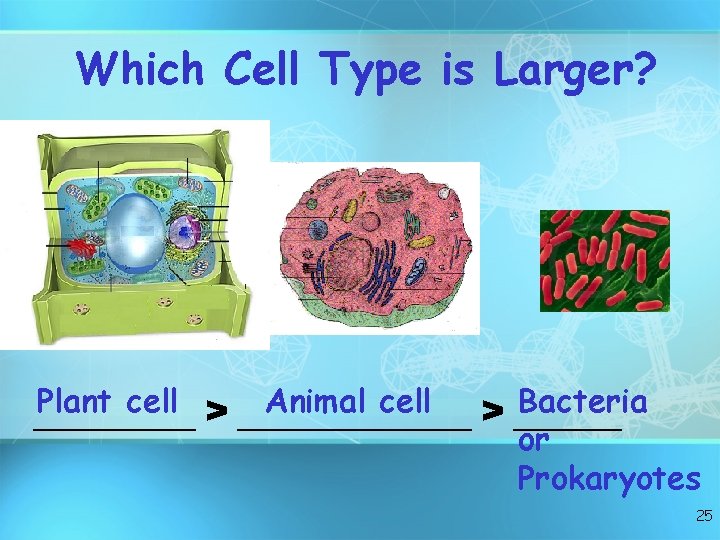 Which Cell Type is Larger?

Plant cell > Animal cell > Bacteria or Prokaryotes

25